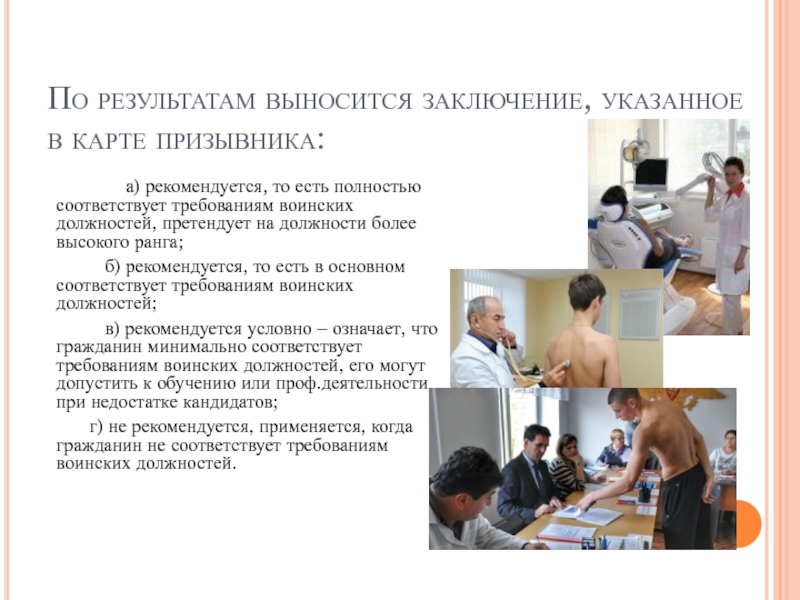 По результатам выносится заключение, указанное в карте призывника:

а) рекомендуется, то есть полностью соответствует требованиям воинских должностей, претендует на должности более высокого ранга;

б) рекомендуется, то есть в основном соответствует требованиям воинских должностей;

в) рекомендуется условно – означает, что гражданин минимально соответствует требованиям воинских должностей, его могут допустить к обучению или проф.деятельности при недостатке кандидатов;

г) не рекомендуется, применяется, когда гражданин не соответствует требованиям воинских должностей.